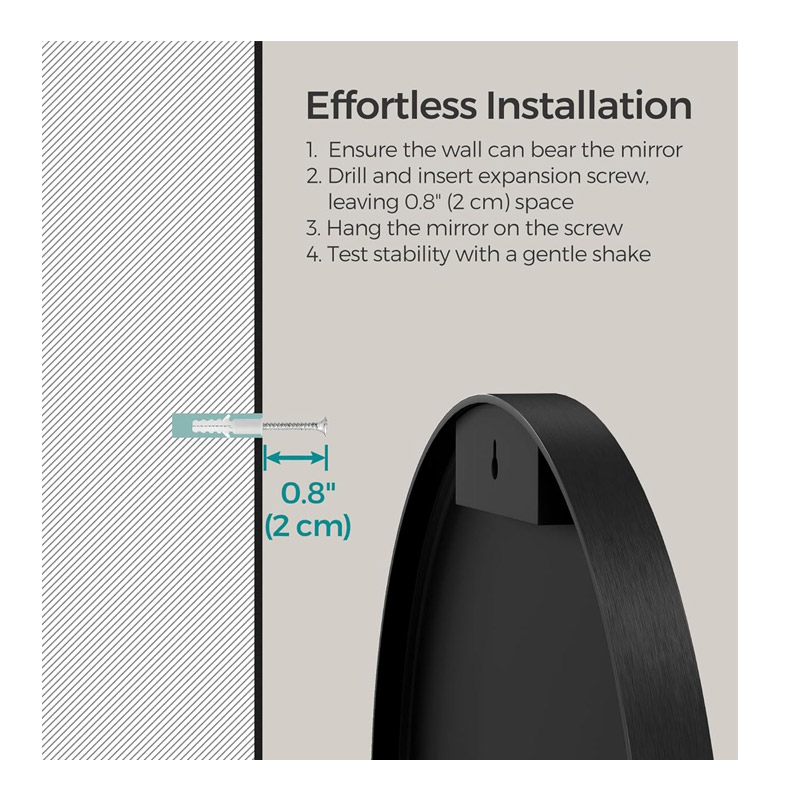 Effortless Installation

1. Ensure the wall can bear the mirror
2. Drill and insert expansion screw, leaving 0.8" (2 cm) space
3. Hang the mirror on the screw
4. Test stability with a gentle shake

0.8"
(2 cm)